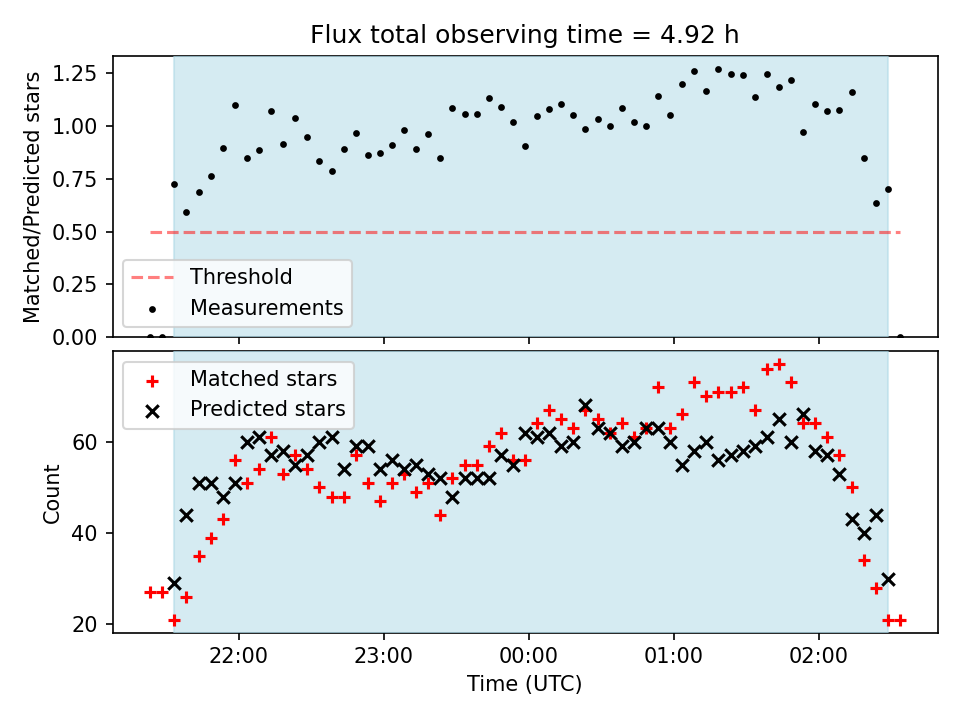 Flux total observing time = 4.92 h

Matched/Predicted stars

1.25
1.00
0.75
0.50
0.25
0.00

Threshold
Measurements

Matched stars
Predicted stars

Count

60
40
20

22:00
23:00
00:00
01:00
02:00

Time (UTC)